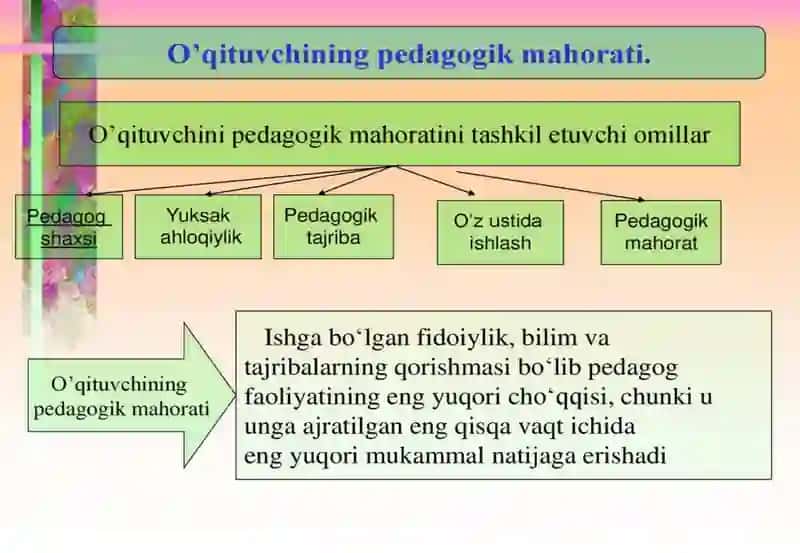 O’qituvchining pedagogik mahorati.

O’qituvchini pedagogik mahoratini tashkil etuvchi omillar

Pedagog shaxsi

Yuksak ahloqiylik

Pedagogik tajriba

O’z ustida ishlash

Pedagogik mahorat

O’qituvchining pedagogik mahorati

Ishga bo‘lgan fidoiylik, bilim va tajribalarning qorishmasi bo‘lib pedagog faoliyatining eng yuqori cho‘qqisi, chunki u unga ajratilgan eng qisqa vaqt ichida eng yuqori mukammal natijaga erishadi